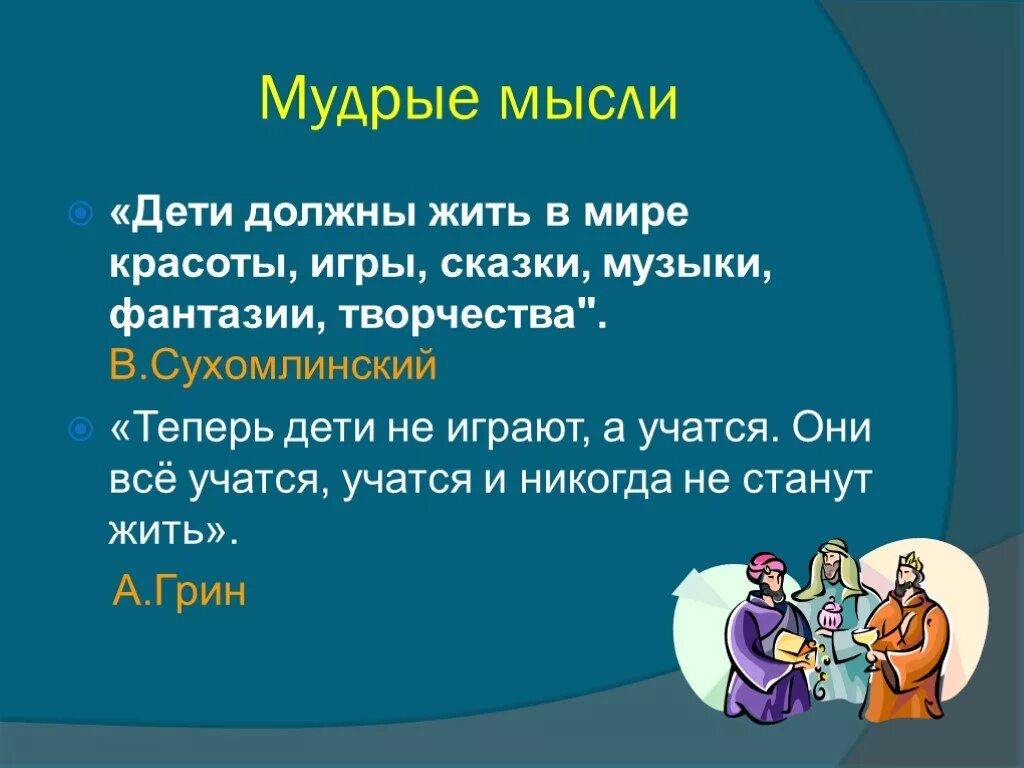 Мудрые мысли

«Дети должны жить в мире красоты, игры, сказки, музыки, фантазии, творчества". В.Сухомлинский

«Теперь дети не играют, а учатся. Они всё учатся, учатся и никогда не станут жить».

А.Грин